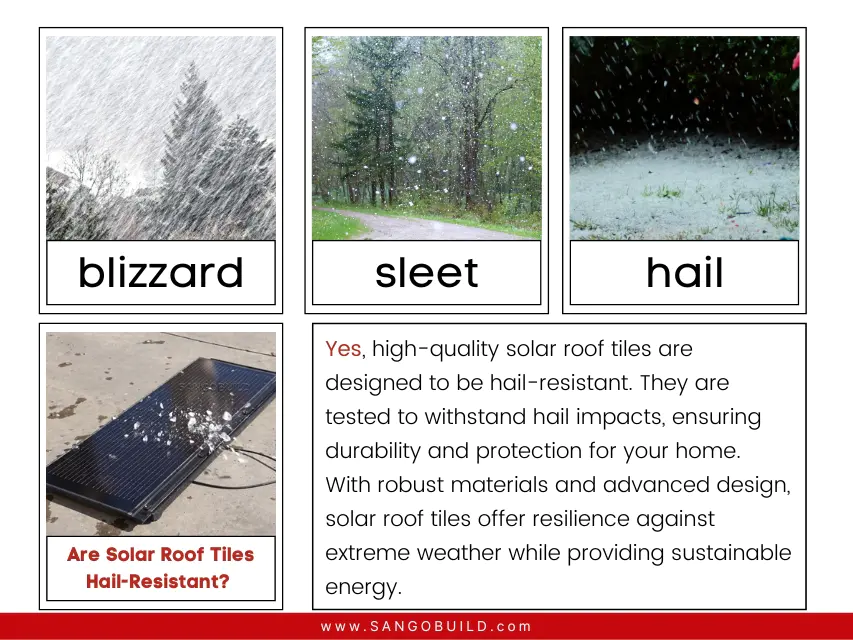 blizzard

sleet

hail

Are Solar Roof Tiles Hail-Resistant?

Yes, high-quality solar roof tiles are designed to be hail-resistant. They are tested to withstand hail impacts, ensuring durability and protection for your home. With robust materials and advanced design, solar roof tiles offer resilience against extreme weather while providing sustainable energy.

www.SANGOBUILD.com